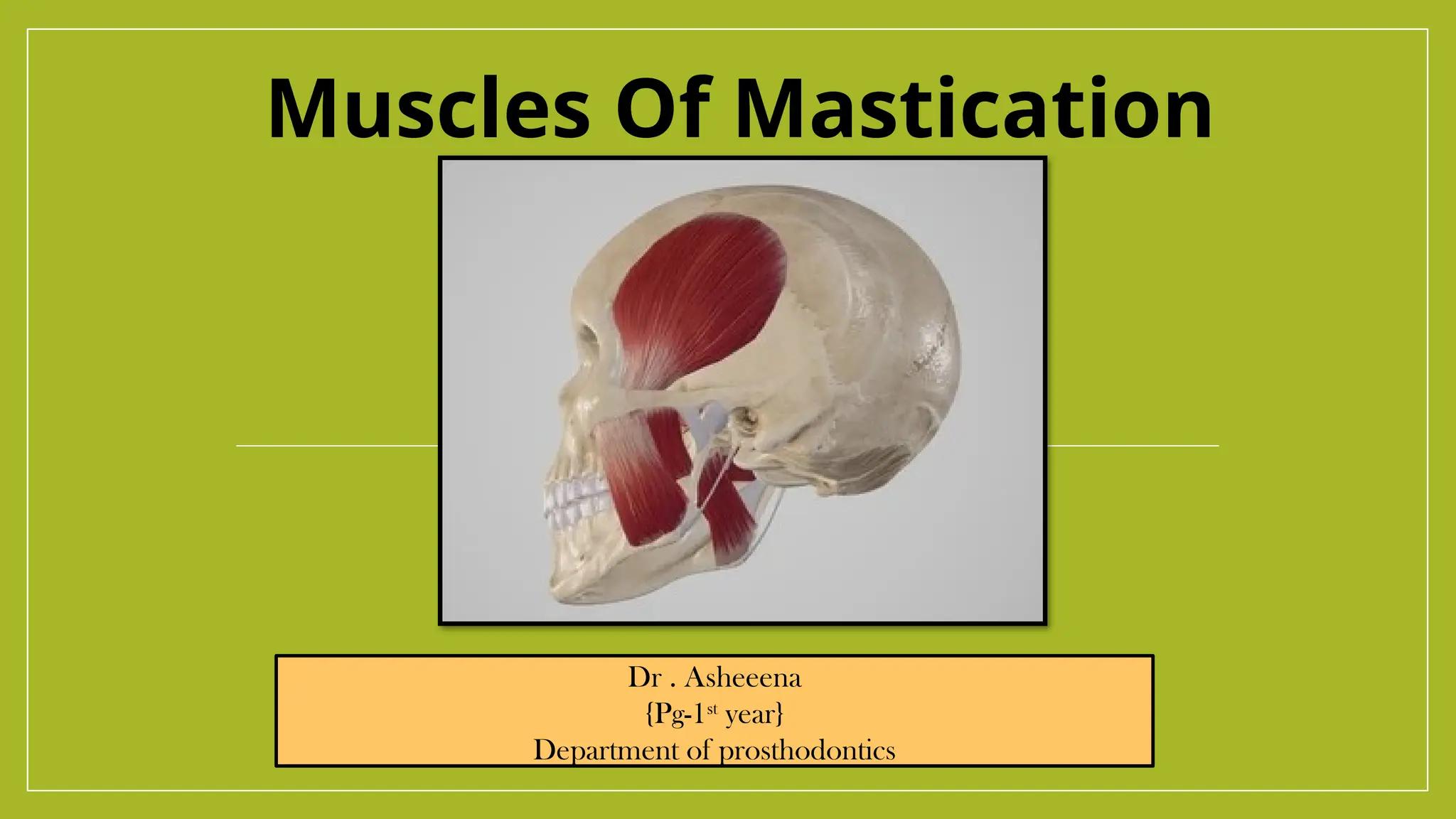 Muscles Of Mastication

Dr . Asheeena
{Pg-1$^{st}$ year}
Department of prosthodontics